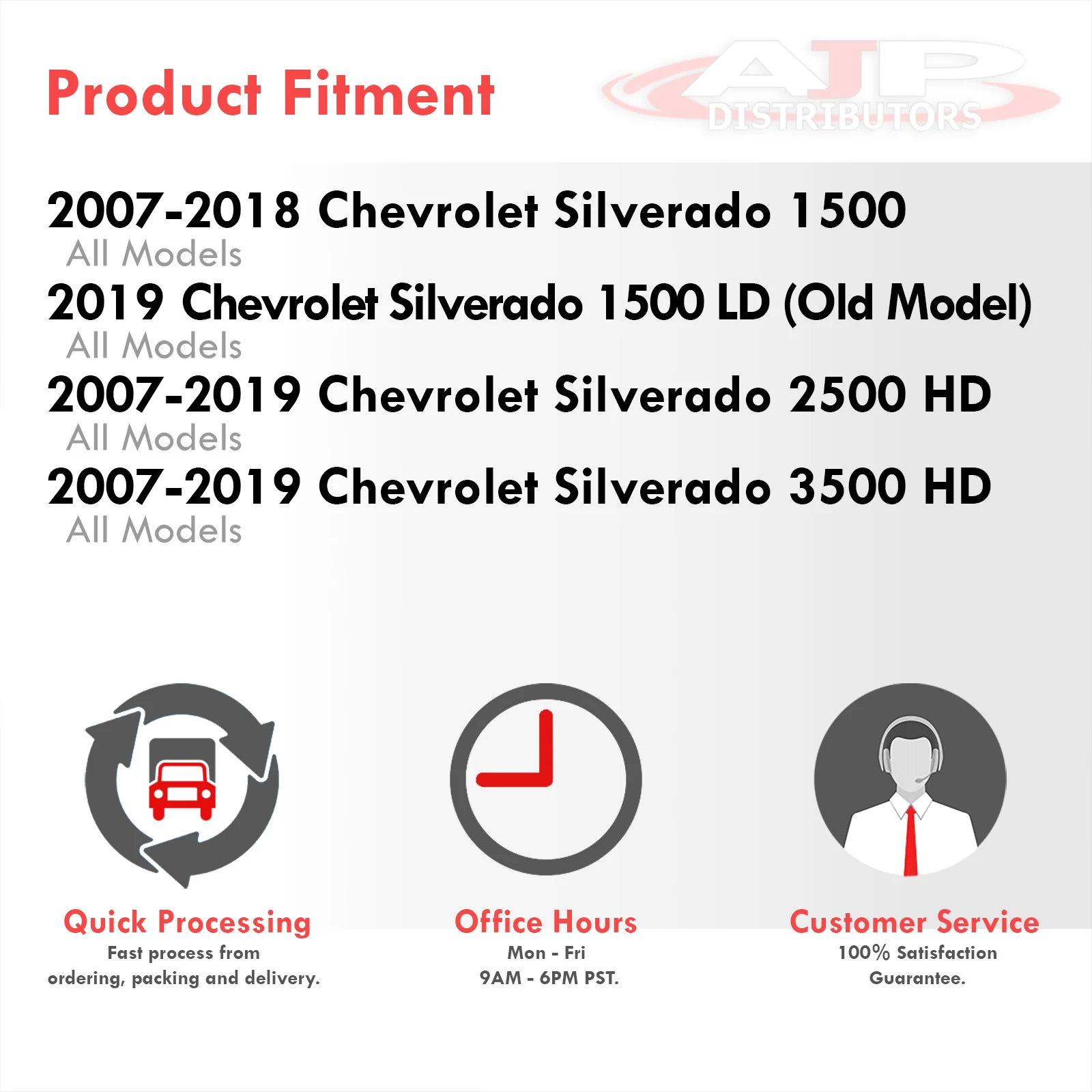 Product Fitment

AJP DISTRIBUTORS

2007-2018 Chevrolet Silverado 1500
All Models

2019 Chevrolet Silverado 1500 LD (Old Model)
All Models

2007-2019 Chevrolet Silverado 2500 HD
All Models

2007-2019 Chevrolet Silverado 3500 HD
All Models

Quick Processing
Fast process from ordering, packing and delivery.

Office Hours
Mon - Fri
9AM - 6PM PST.

Customer Service
100% Satisfaction Guarantee.